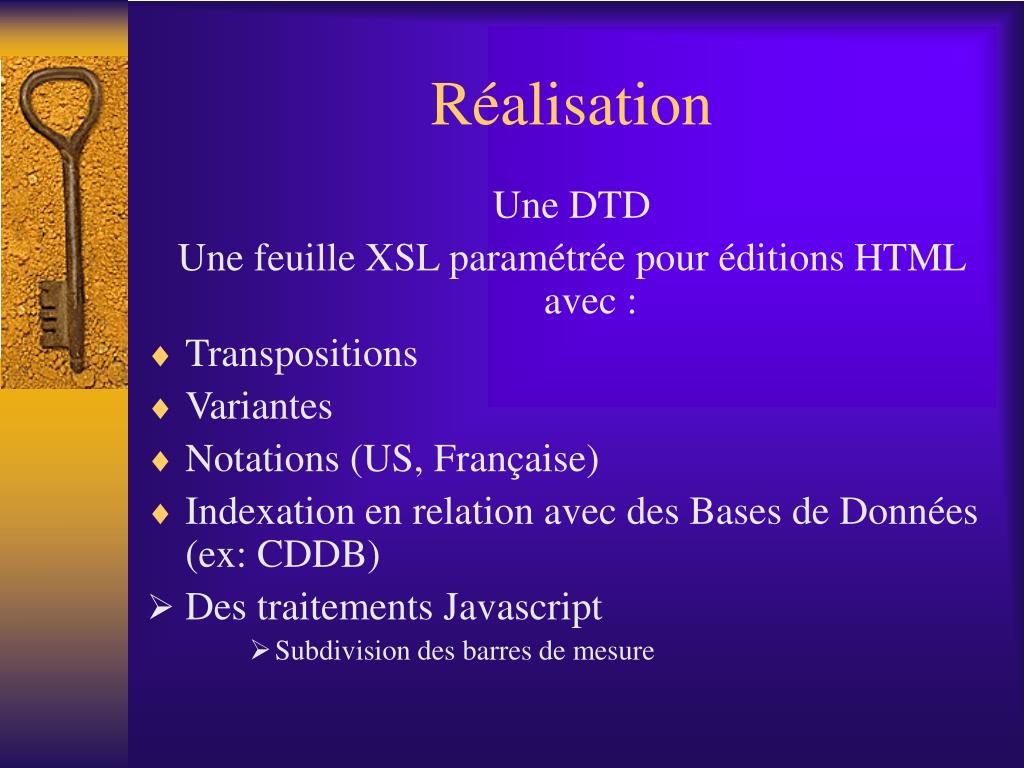 Réalisation

Une DTD

Une feuille XSL paramétrée pour éditions HTML avec :

♦ Transpositions
♦ Variantes
♦ Notations (US, Française)
♦ Indexation en relation avec des Bases de Données (ex: CDDB)

➢ Des traitements Javascript
➢ Subdivision des barres de mesure